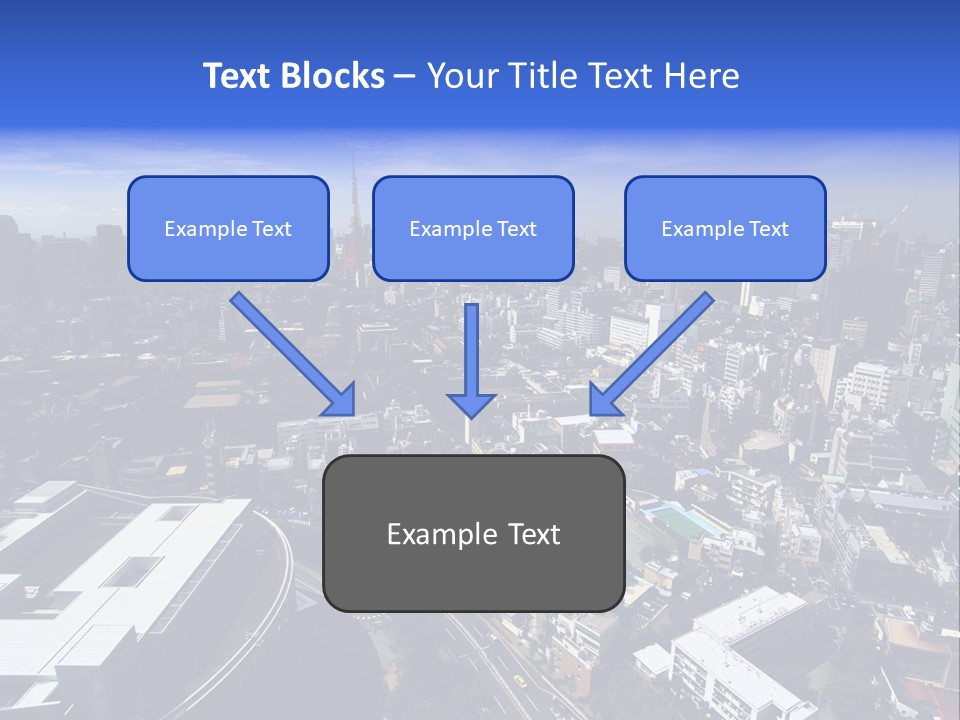 Text Blocks – Your Title Text Here

Example Text

Example Text

Example Text

Example Text